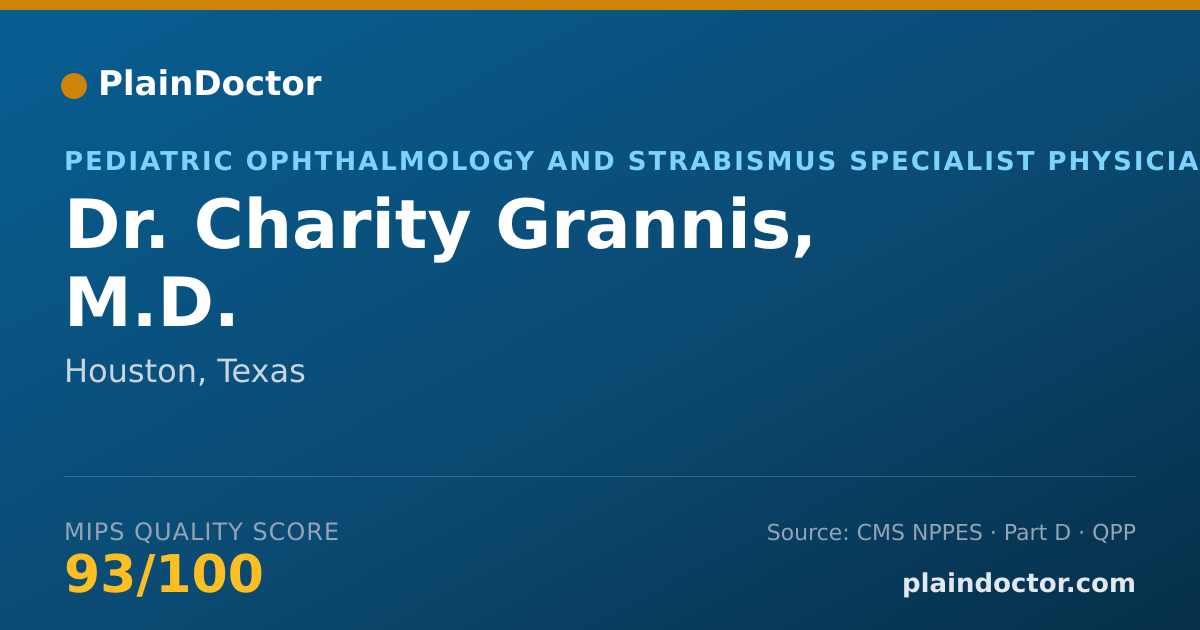 PlainDoctor

PEDIATRIC OPHTHALMOLOGY AND STRABISMUS SPECIALIST PHYSICIA

Dr. Charity Grannis, M.D.

Houston, Texas

MIPS QUALITY SCORE

93/100

Source: CMS NPPES · Part D · QPP

plaindoctor.com